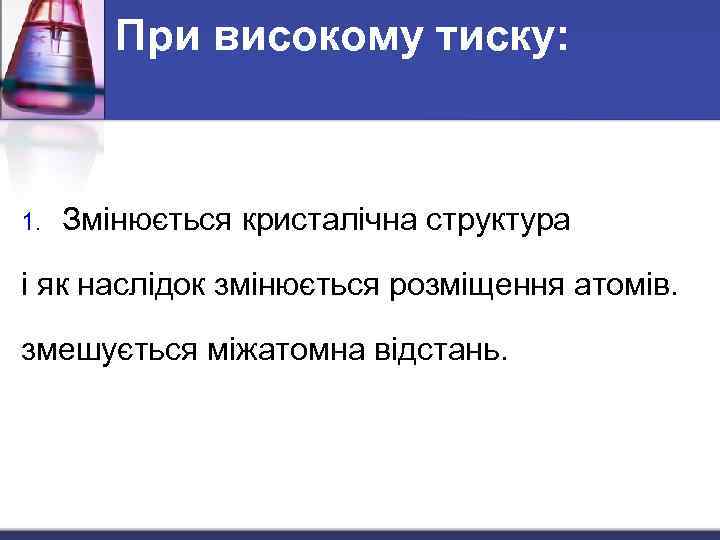 При високому тиску:

1. Змінюється кристалічна структура

і як наслідок змінюється розміщення атомів.

змешується міжатомна відстань.